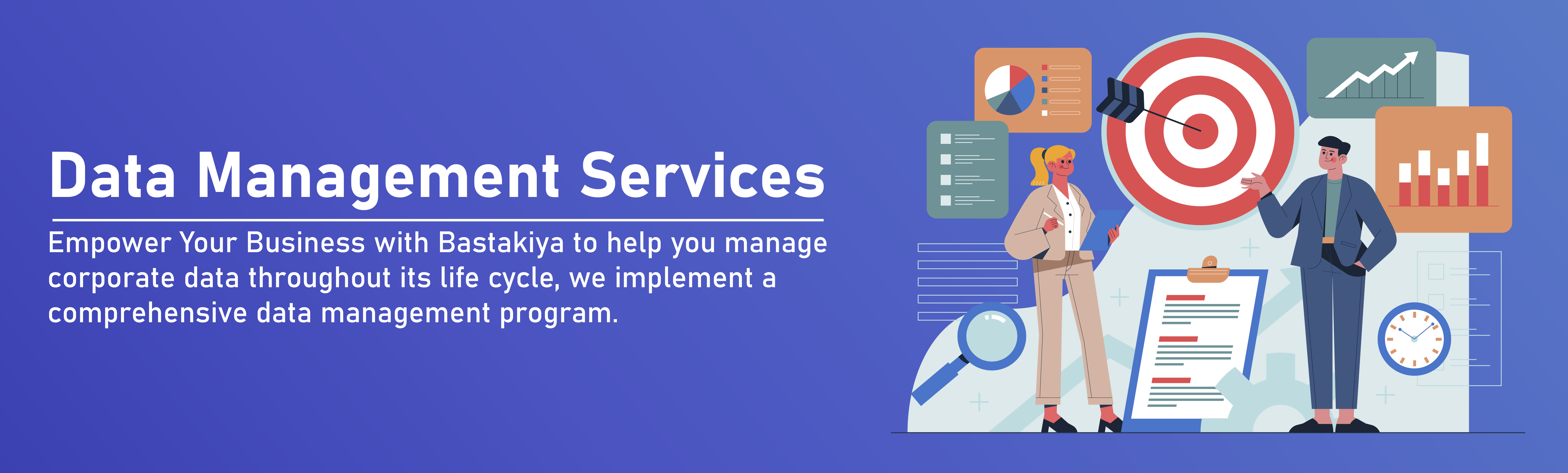 Data Management Services

Empower Your Business with Bastakiya to help you manage corporate data throughout its life cycle, we implement a comprehensive data management program.